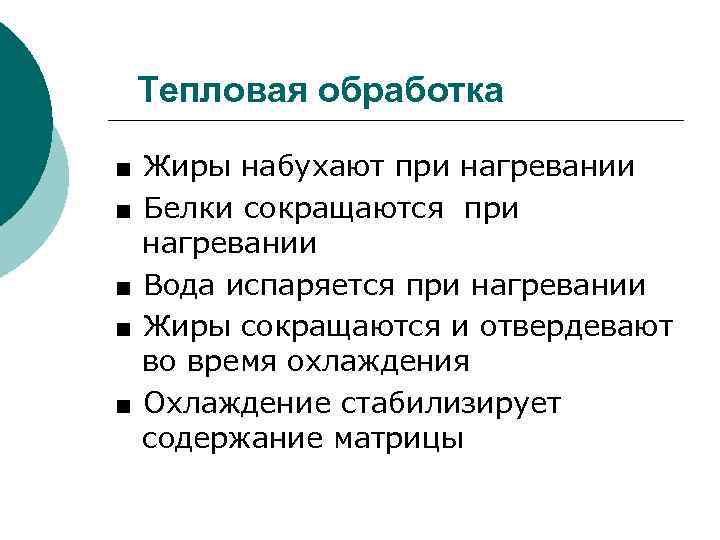 Тепловая обработка

■ Жиры набухают при нагревании
■ Белки сокращаются  при нагревании
■ Вода испаряется при нагревании
■ Жиры сокращаются и отвердевают во время охлаждения
■ Охлаждение стабилизирует содержание матрицы